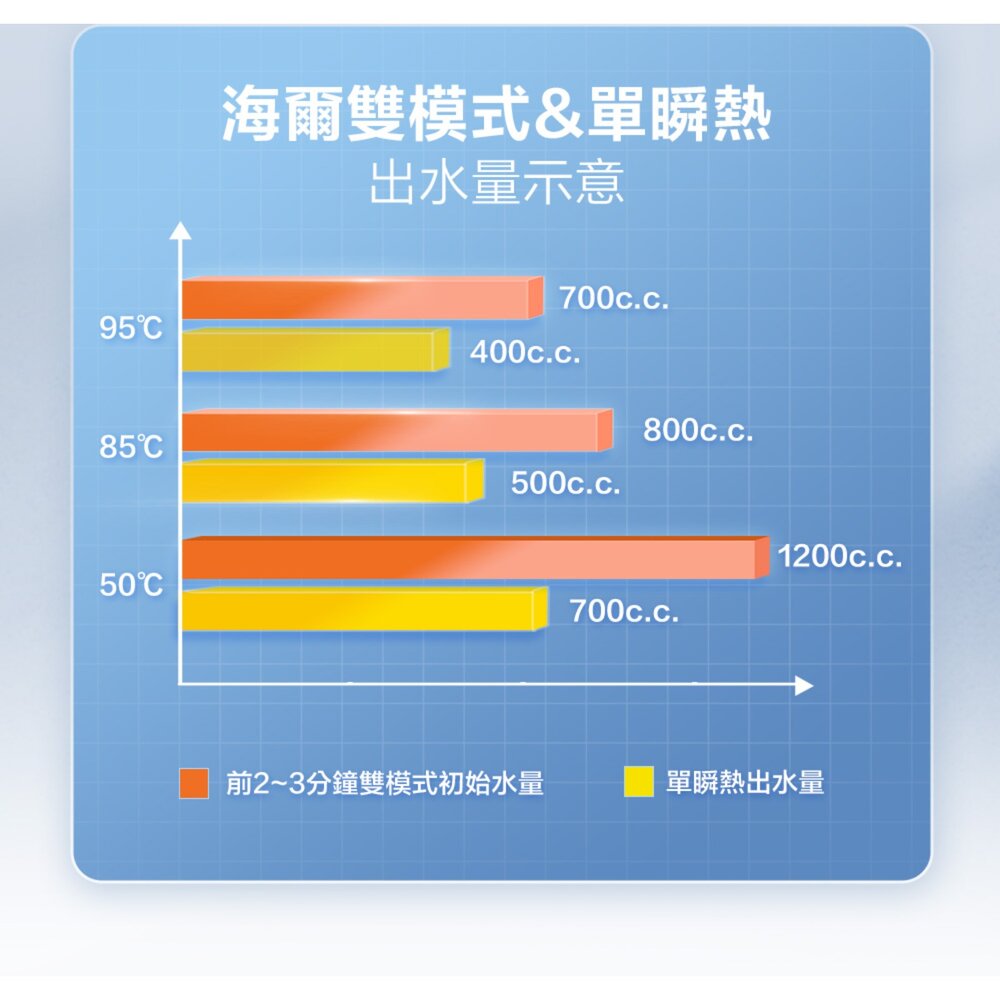 海爾雙模式&單瞬熱
出水量示意

95℃
700c.c.
400c.c.

85℃
800c.c.
500c.c.

50℃
1200c.c.
700c.c.

前2~3分鐘雙模式初始水量
單瞬熱出水量